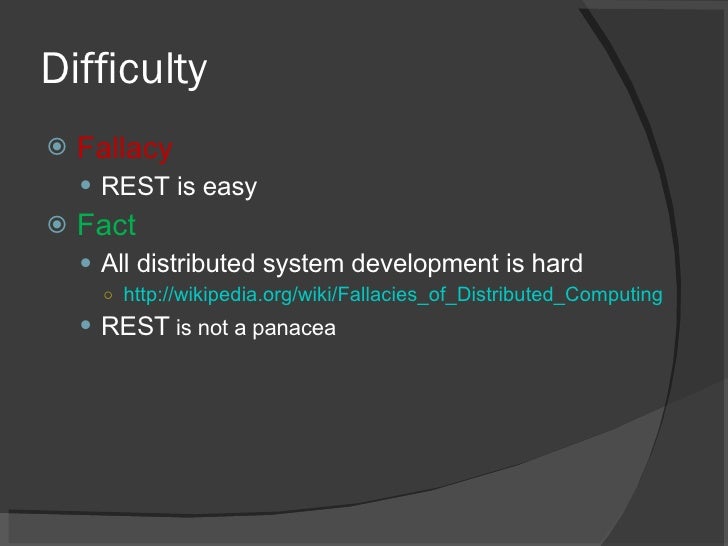 Difficulty

Fallacy

REST is easy

Fact

All distributed system development is hard

http://wikipedia.org/wiki/Fallacies_of_Distributed_Computing

REST is not a panacea